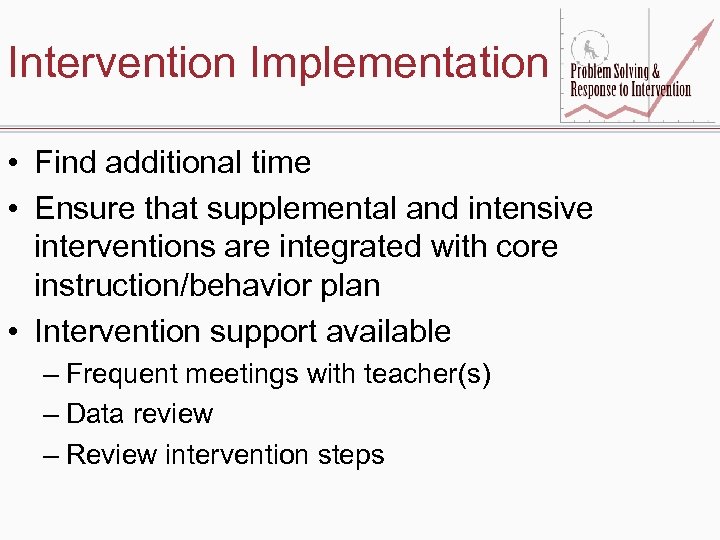 Intervention Implementation

Problem Solving & Response to Intervention

• Find additional time
• Ensure that supplemental and intensive interventions are integrated with core instruction/behavior plan
• Intervention support available
– Frequent meetings with teacher(s)
– Data review
– Review intervention steps